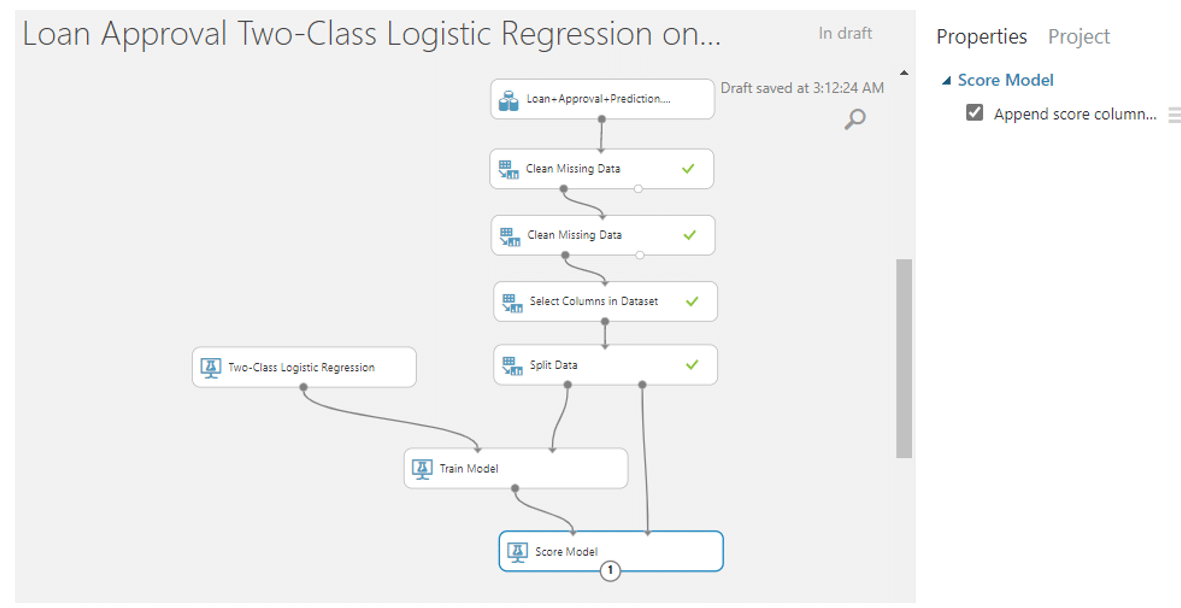 Loan Approval Two-Class Logistic Regression on...

In draft

Draft saved at 3:12:24 AM

Loan+Approval+Prediction....

Clean Missing Data

Clean Missing Data

Select Columns in Dataset

Two-Class Logistic Regression

Split Data

Train Model

Score Model

1

Properties Project

Score Model

Append score column...